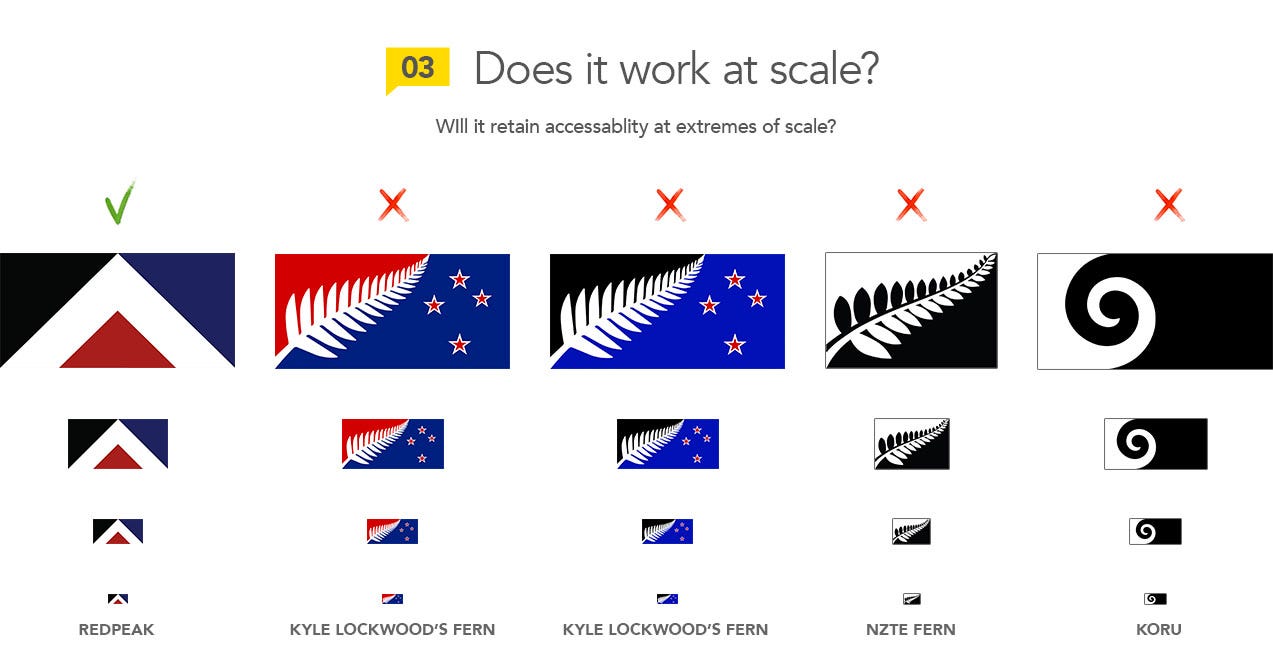 03 Does it work at scale?

WIll it retain accessablity at extremes of scale?

REDPEAK

KYLE LOCKWOOD'S FERN

KYLE LOCKWOOD'S FERN

NZTE FERN

KORU